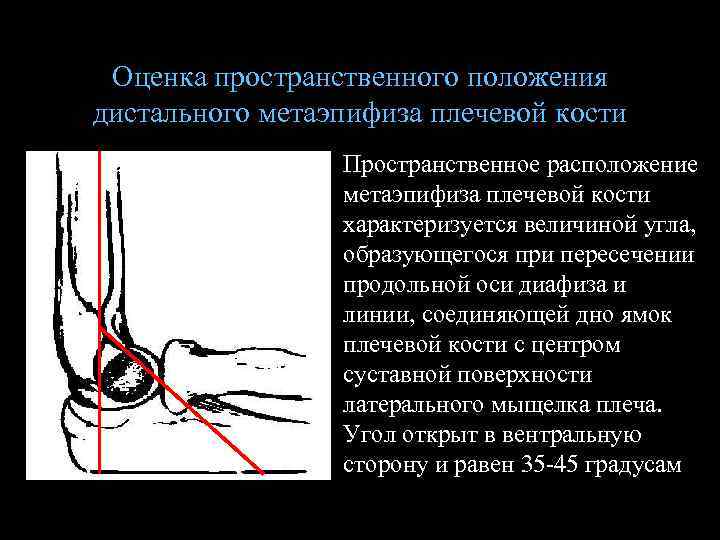 Оценка пространственного положения дистального метаэпифиза плечевой кости

Пространственное расположение метаэпифиза плечевой кости характеризуется величиной угла, образующегося при пересечении продольной оси диафиза и линии, соединяющей дно ямок плечевой кости с центром суставной поверхности латерального мыщелка плеча. Угол открыт в вентральную сторону и равен 35-45 градусам